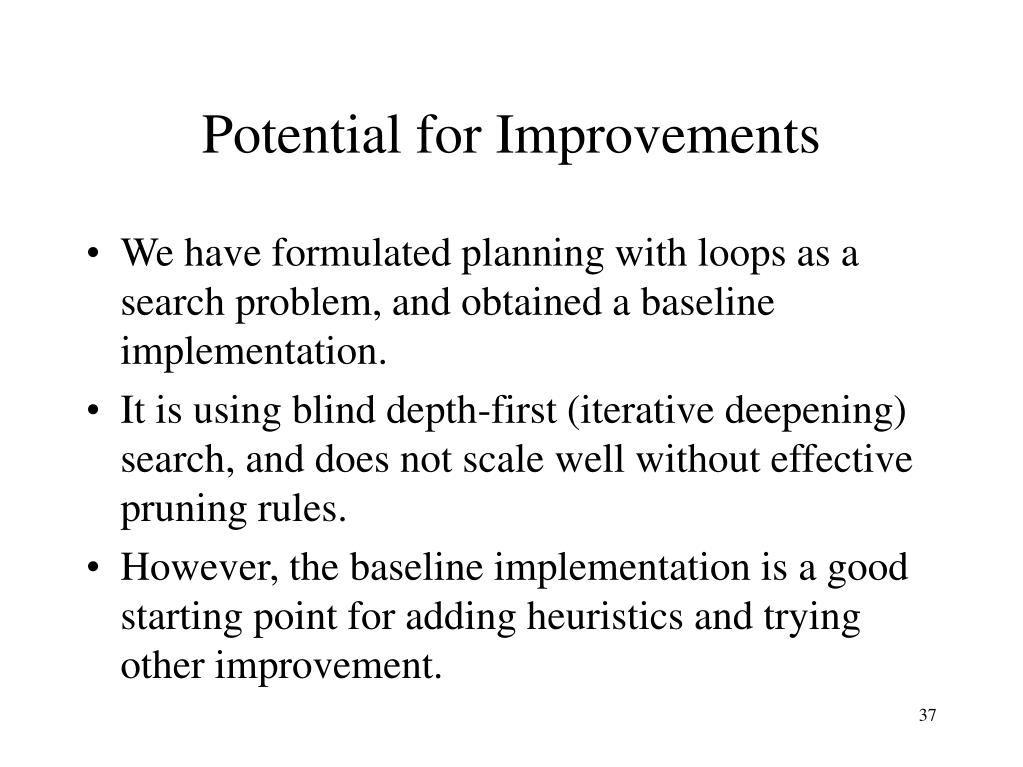 Potential for Improvements

• We have formulated planning with loops as a search problem, and obtained a baseline implementation.

• It is using blind depth-first (iterative deepening) search, and does not scale well without effective pruning rules.

• However, the baseline implementation is a good starting point for adding heuristics and trying other improvement.

37